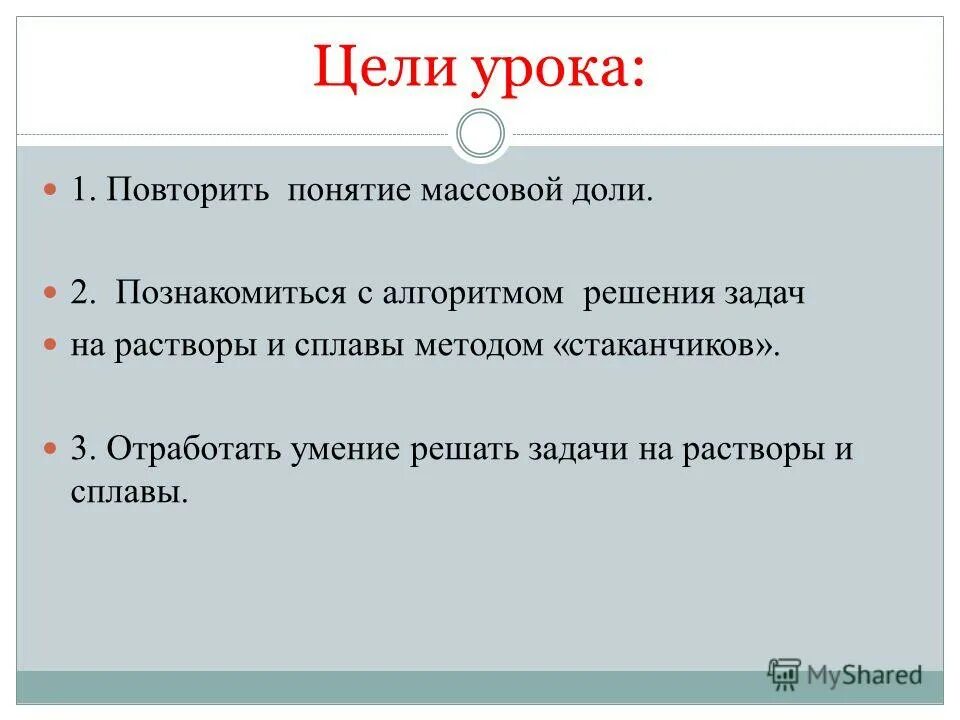 Цели урока:

1. Повторить понятие массовой доли.

2. Познакомиться с алгоритмом решения задач

на растворы и сплавы методом «стаканчиков».

3. Отработать умение решать задачи на растворы и сплавы.

MyShared